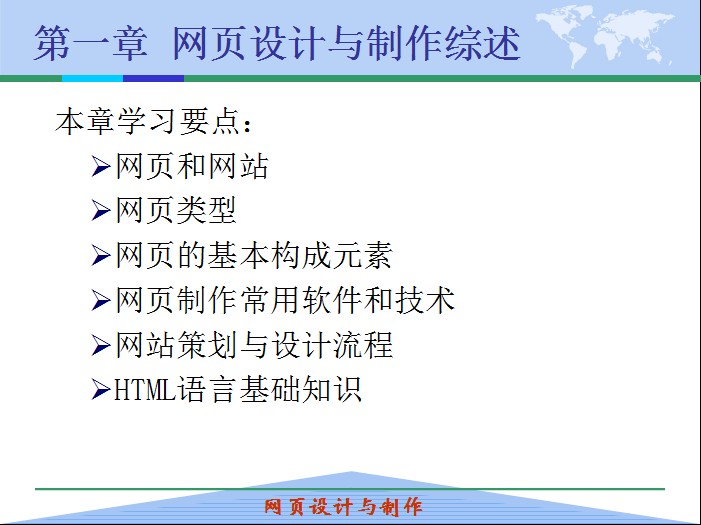 第一章 网页设计与制作综述

本章学习要点：

➢网页和网站

➢网页类型

➢网页的基本构成元素

➢网页制作常用软件和技术

➢网站策划与设计流程

➢HTML语言基础知识

网页设计与制作